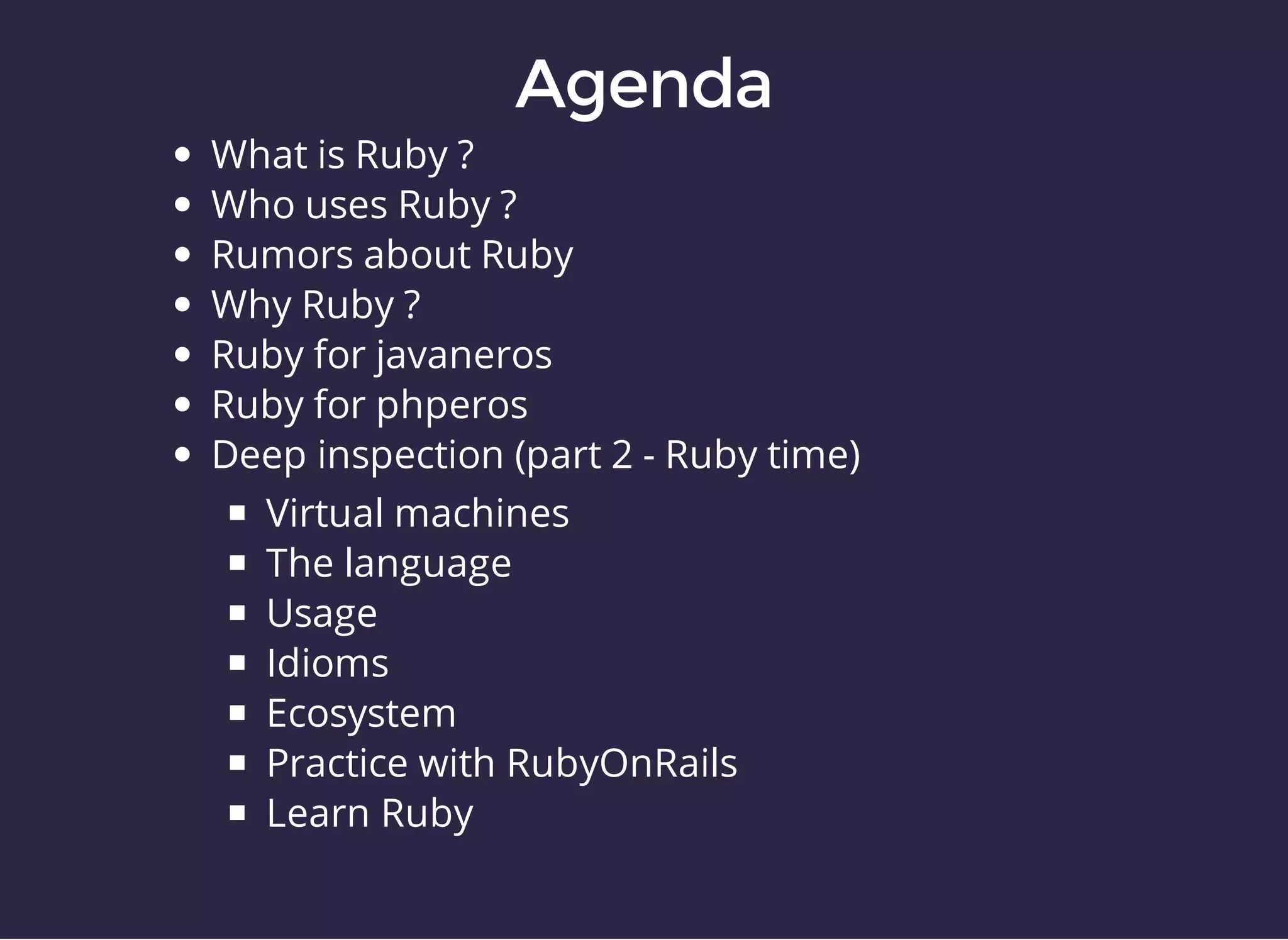 Agenda

- What is Ruby ?
- Who uses Ruby ?
- Rumors about Ruby
- Why Ruby ?
- Ruby for javaneros
- Ruby for phperos
- Deep inspection (part 2 - Ruby time)
  - Virtual machines
  - The language
  - Usage
  - Idioms
  - Ecosystem
  - Practice with RubyOnRails
  - Learn Ruby